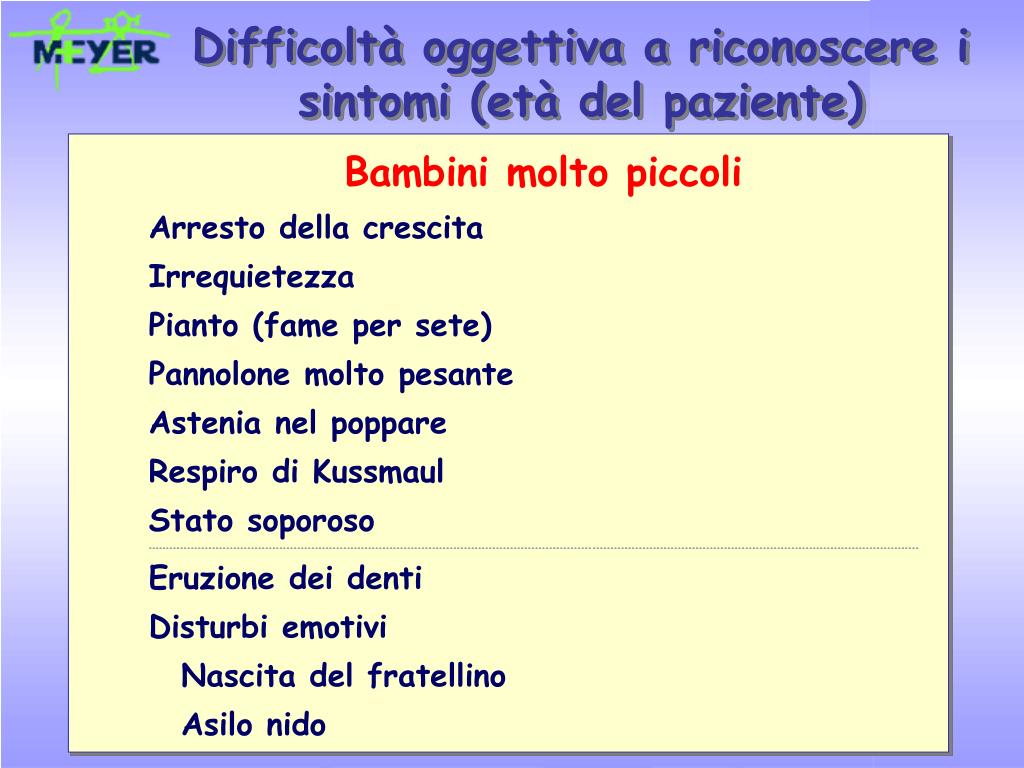 MEYER

Difficoltà oggettiva a riconoscere i sintomi (età del paziente)

Bambini molto piccoli

Arresto della crescita

Irrequietezza

Pianto (fame per sete)

Pannolone molto pesante

Astenia nel poppare

Respiro di Kussmaul

Stato soporoso

Eruzione dei denti

Disturbi emotivi

Nascita del fratellino

Asilo nido